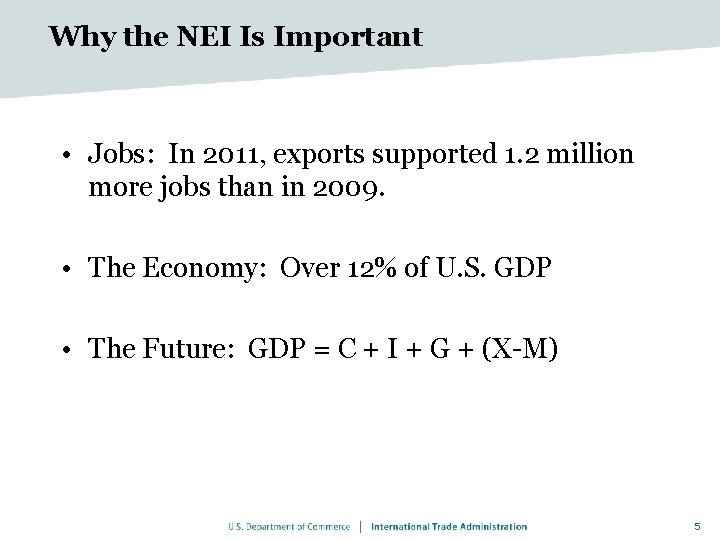 Why the NEI Is Important

• Jobs: In 2011, exports supported 1.2 million more jobs than in 2009.

• The Economy: Over 12% of U.S. GDP

• The Future: $GDP = C + I + G + (X-M)$

U.S. Department of Commerce | International Trade Administration

5